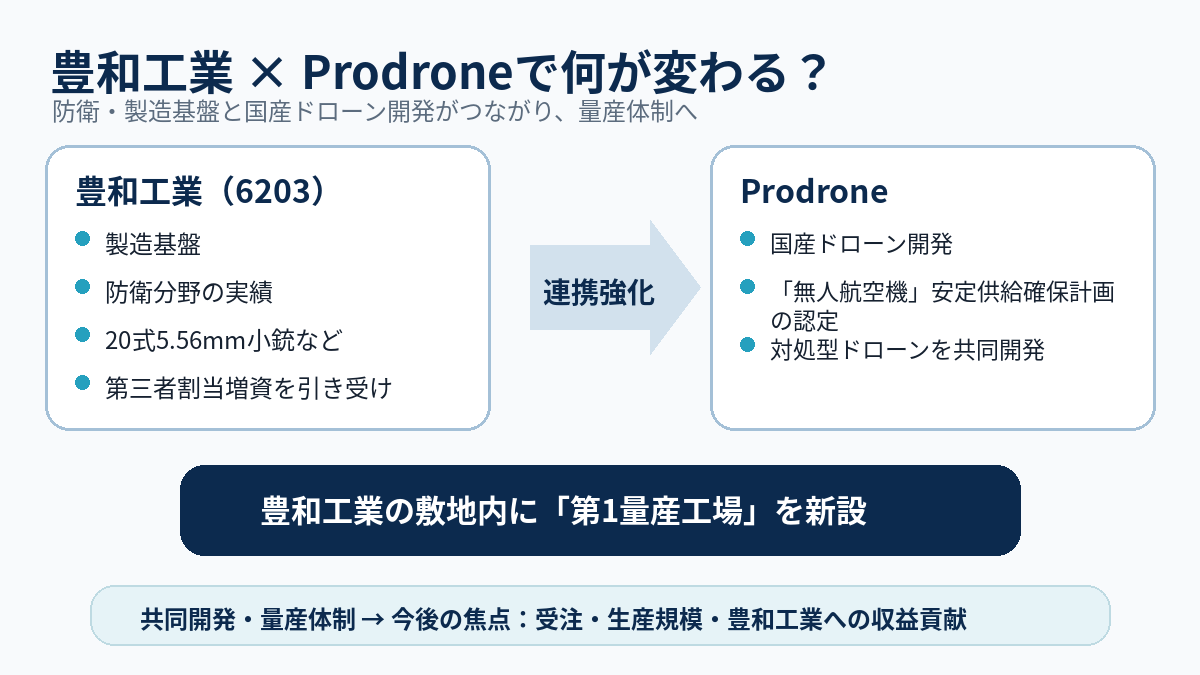 豊和工業 × Prodroneで何が変わる？
防衛・製造基盤と国産ドローン開発がつながり、量産体制へ

豊和工業（6203）
製造基盤
防衛分野の実績
20式5.56mm小銃など
第三者割当増資を引き受け

連携強化

Prodrone
国産ドローン開発
「無人航空機」安定供給確保計画の認定
対処型ドローンを共同開発

豊和工業の敷地内に「第1量産工場」を新設

共同開発・量産体制 → 今後の焦点：受注・生産規模・豊和工業への収益貢献